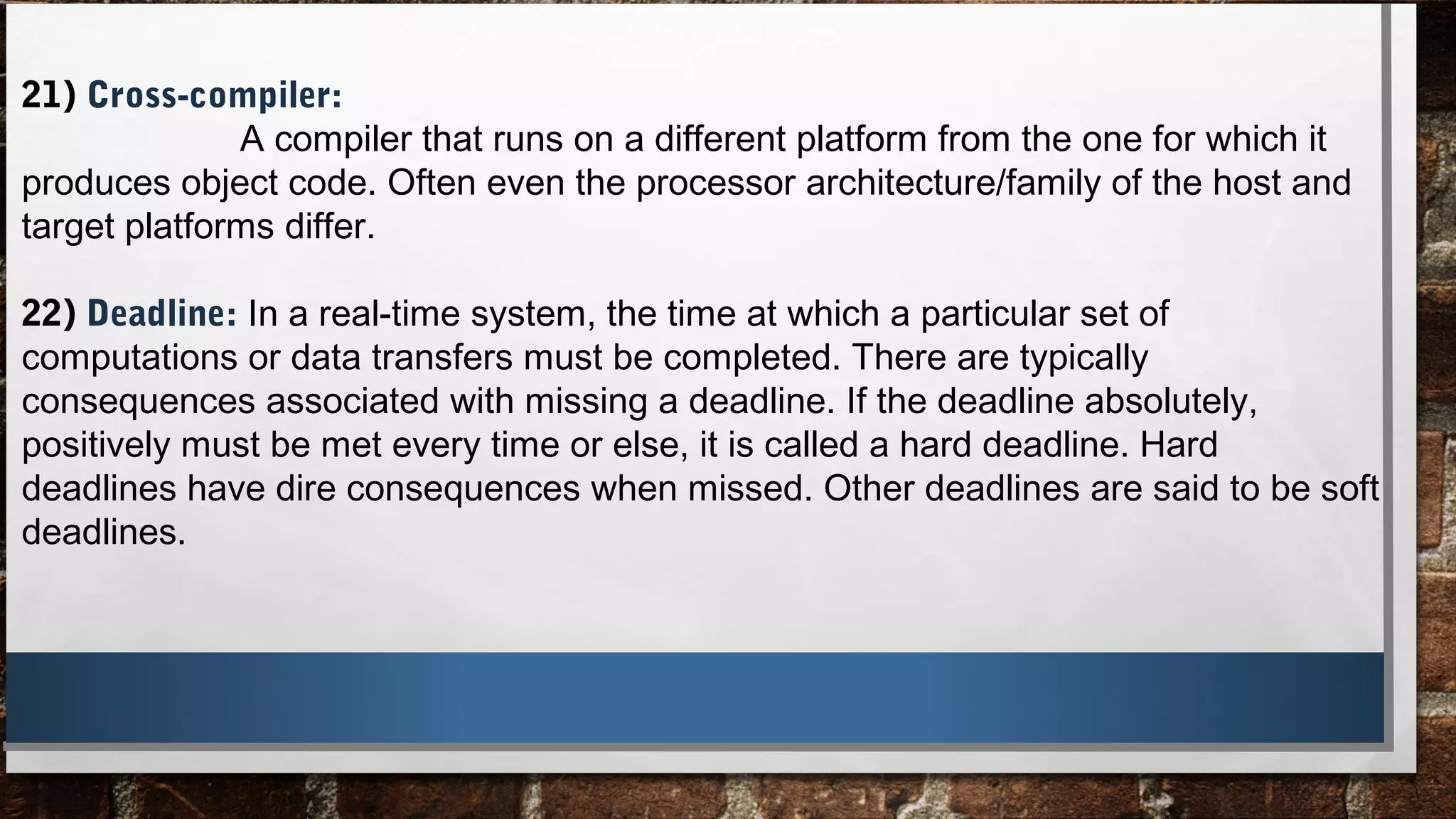 21) Cross-compiler:
A compiler that runs on a different platform from the one for which it produces object code. Often even the processor architecture/family of the host and target platforms differ.

22) Deadline: In a real-time system, the time at which a particular set of computations or data transfers must be completed. There are typically consequences associated with missing a deadline. If the deadline absolutely, positively must be met every time or else, it is called a hard deadline. Hard deadlines have dire consequences when missed. Other deadlines are said to be soft deadlines.